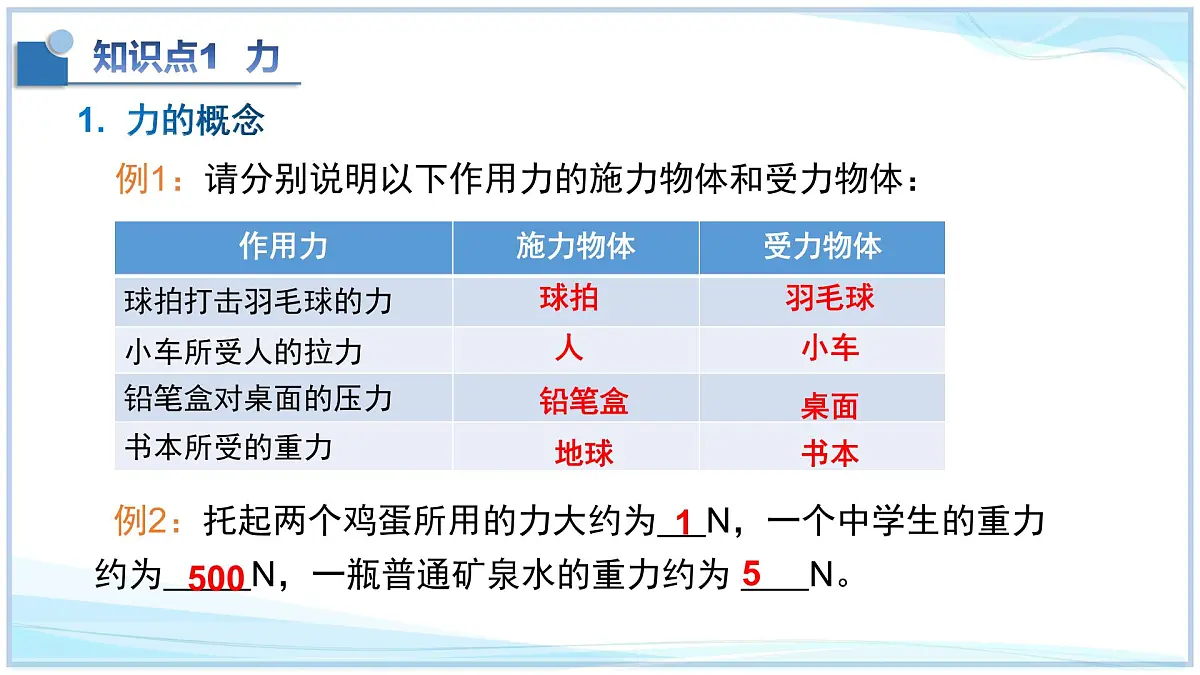 知识点1 力

1. 力的概念

例1：请分别说明以下作用力的施力物体和受力物体：

| 作用力 | 施力物体 | 受力物体 |
|---|---|---|
| 球拍打击羽毛球的力 | 球拍 | 羽毛球 |
| 小车所受人的拉力 | 人 | 小车 |
| 铅笔盒对桌面的压力 | 铅笔盒 | 桌面 |
| 书本所受的重力 | 地球 | 书本 |

例2：托起两个鸡蛋所用的力大约为__1__N，一个中学生的重力约为__500__N，一瓶普通矿泉水的重力约为 __5__N。